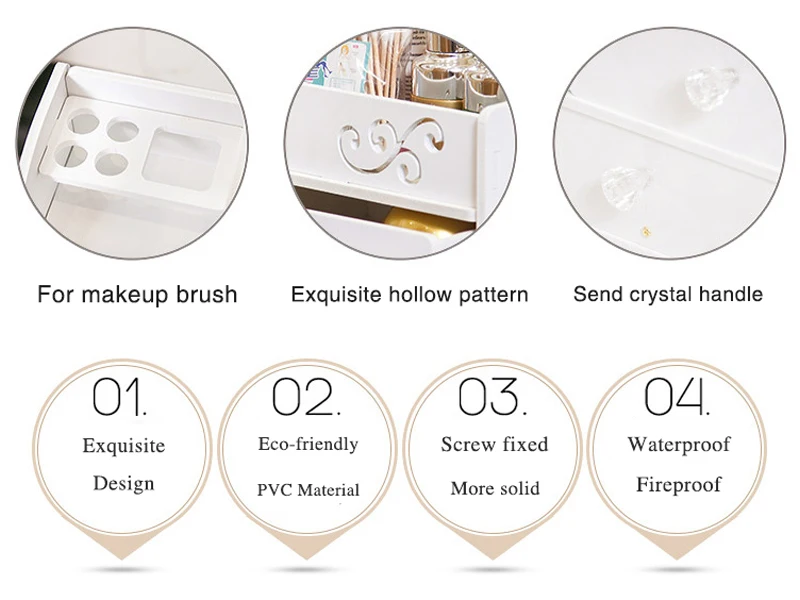 For makeup brush

Exquisite hollow pattern

Send crystal handle

01.
Exquisite
Design

02.
Eco-friendly
PVC Material

03.
Screw fixed
More solid

04.
Waterproof
Fireproof